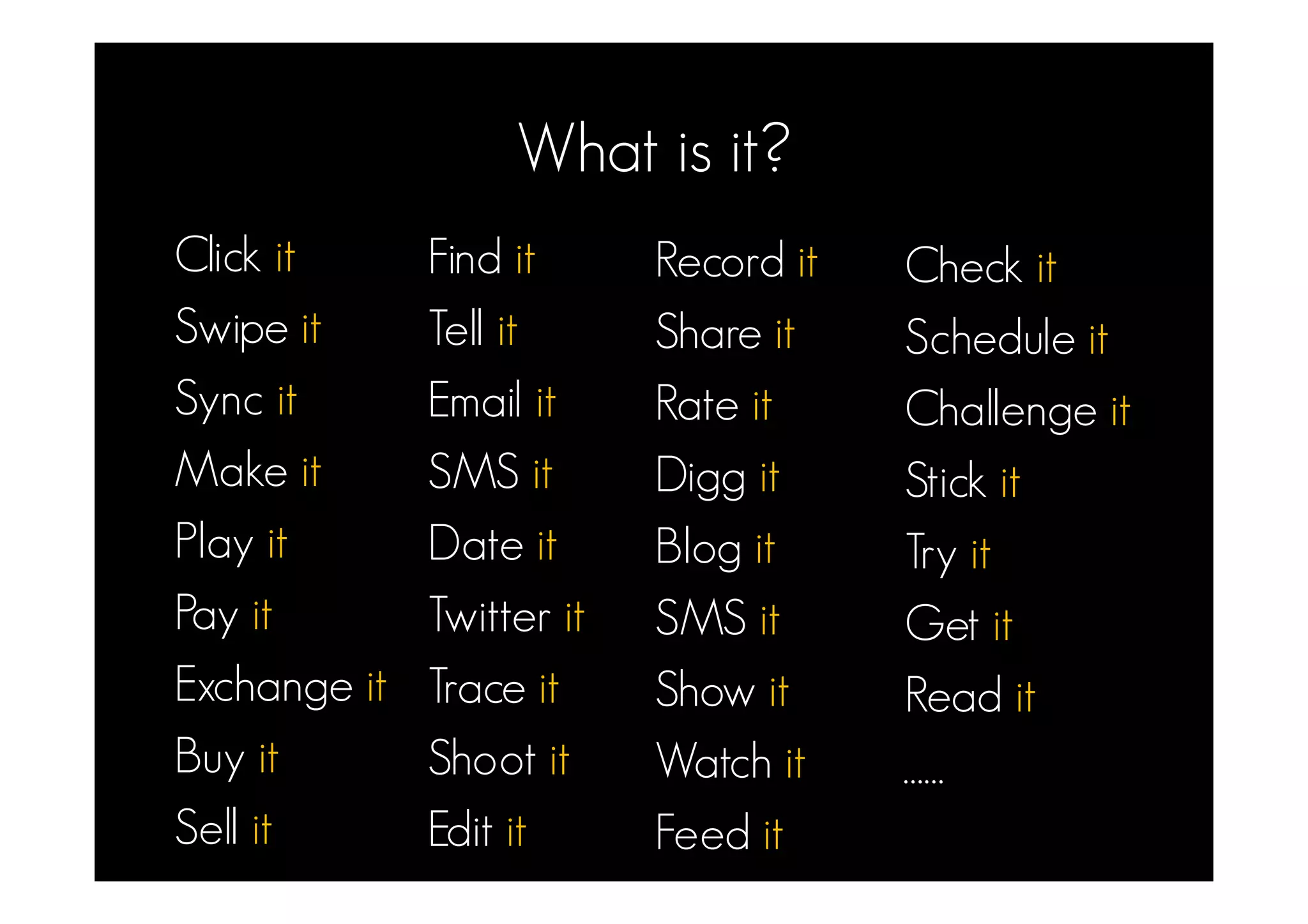 What is it?

Click it
Swipe it
Sync it
Make it
Play it
Pay it
Exchange it
Buy it
Sell it

Find it
Tell it
Email it
SMS it
Date it
Twitter it
Trace it
Shoot it
Edit it

Record it
Share it
Rate it
Digg it
Blog it
SMS it
Show it
Watch it
Feed it

Check it
Schedule it
Challenge it
Stick it
Try it
Get it
Read it
……